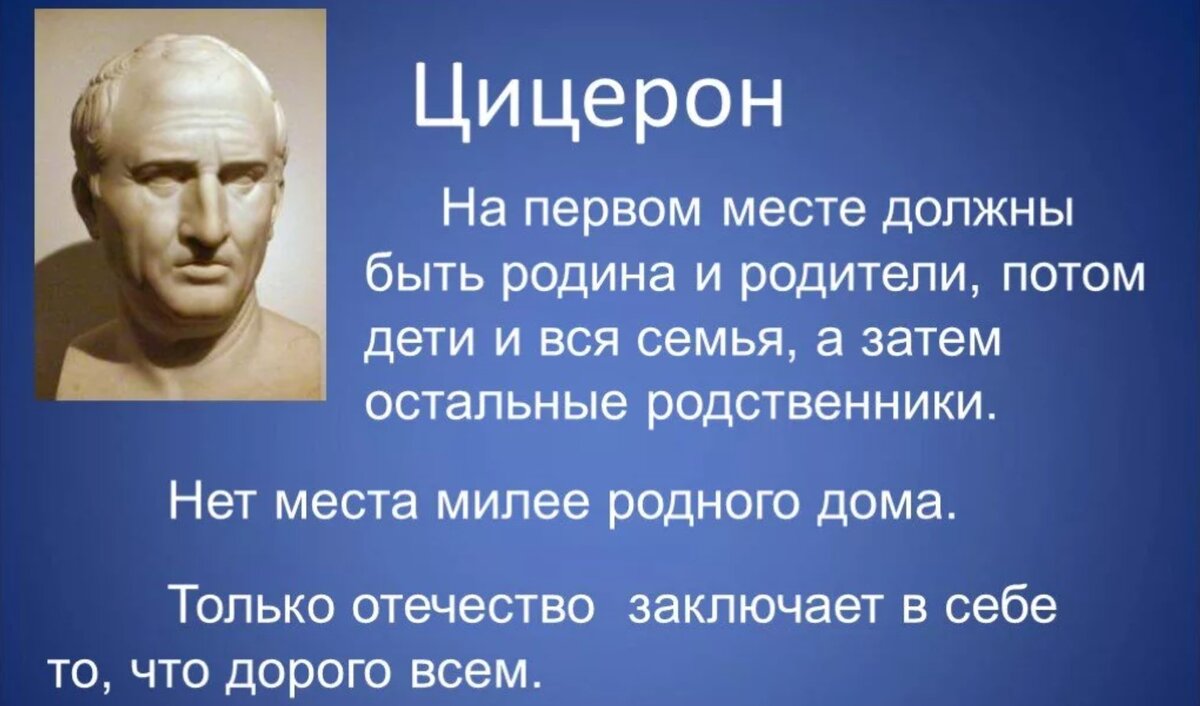 Цицерон

На первом месте должны быть родина и родители, потом дети и вся семья, а затем остальные родственники.

Нет места милее родного дома.

Только отечество  заключает в себе то, что дорого всем.